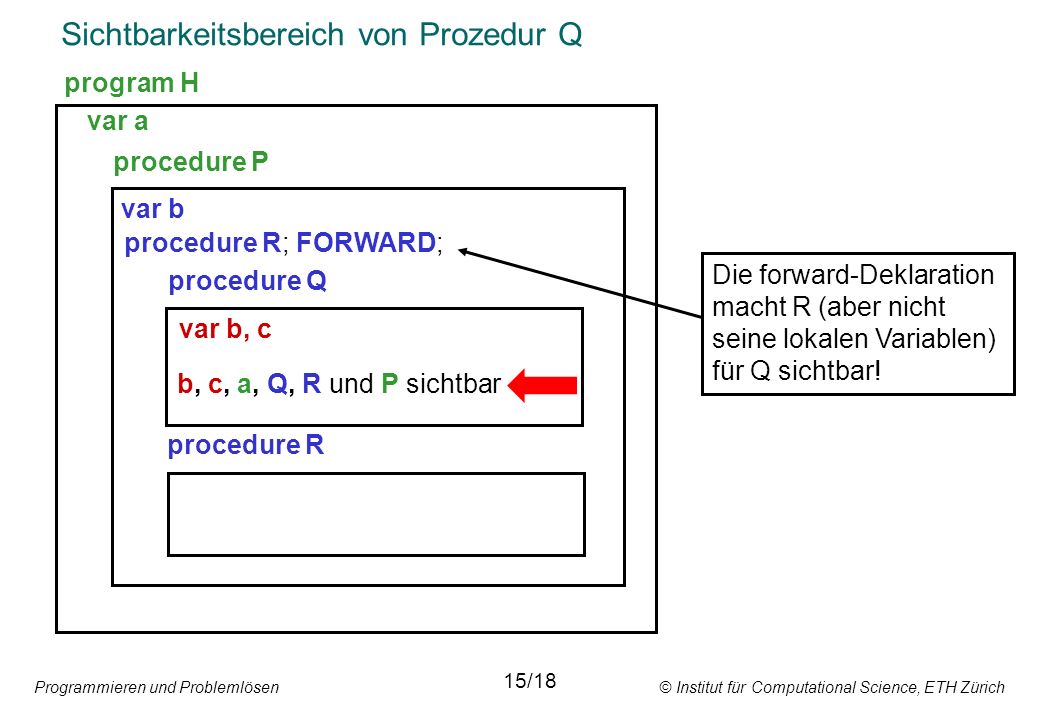 Sichtbarkeitsbereich von Prozedur Q

program H

var a

procedure P

var b

procedure R; FORWARD;

procedure Q

var b, c

b, c, a, Q, R und P sichtbar

procedure R

Die forward-Deklaration macht R (aber nicht seine lokalen Variablen) für Q sichtbar!

Programmieren und Problemlösen

15/18

© Institut für Computational Science, ETH Zürich